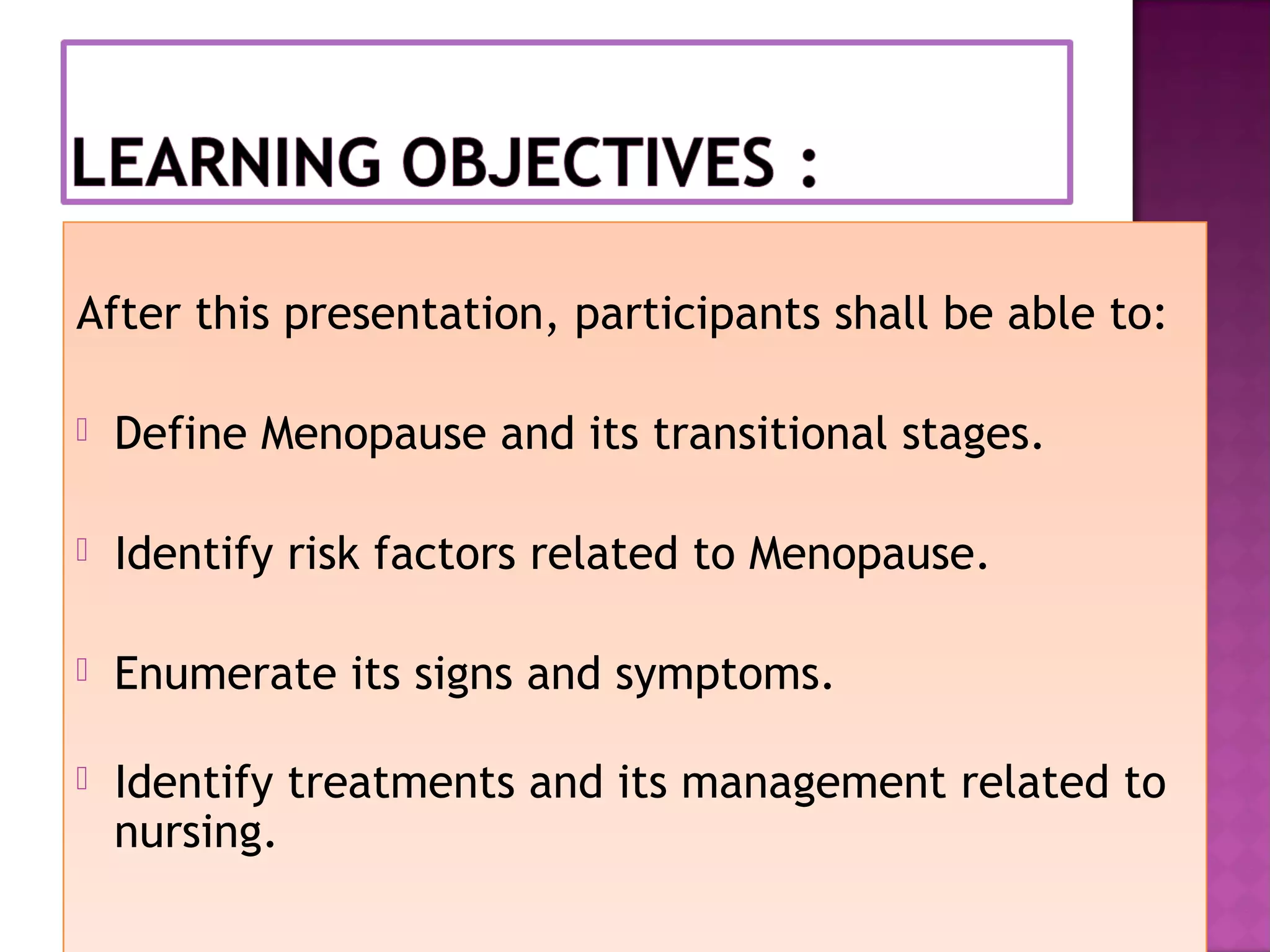 LEARNING OBJECTIVES :

After this presentation, participants shall be able to:

Define Menopause and its transitional stages.

Identify risk factors related to Menopause.

Enumerate its signs and symptoms.

Identify treatments and its management related to nursing.